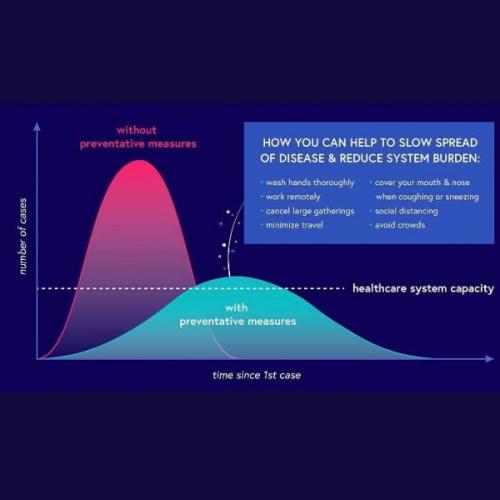 without
preventative measures

HOW YOU CAN HELP TO SLOW SPREAD OF DISEASE & REDUCE SYSTEM BURDEN:

· wash hands thoroughly
· work remotely
· cancel large gatherings
· minimize travel

· cover your mouth & nose when coughing or sneezing
· social distancing
· avoid crowds

number of cases

healthcare system capacity

with
preventative measures

time since 1st case